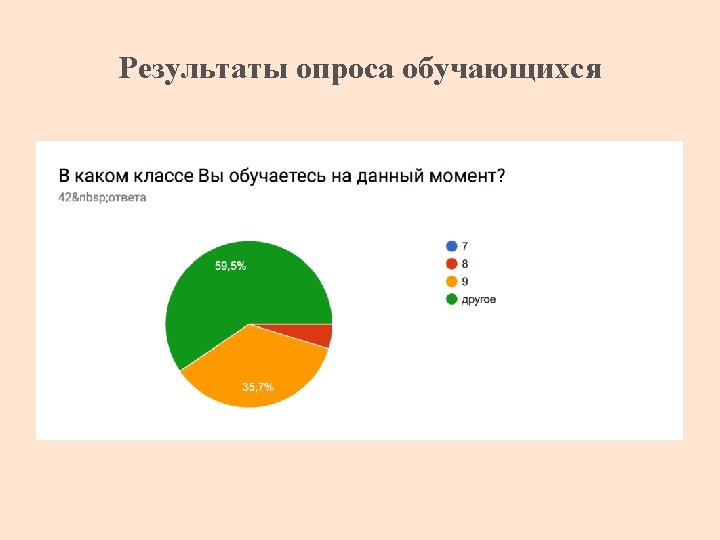 Результаты опроса обучающихся

В каком классе Вы обучаетесь на данный момент?
42&nbsp;ответа

59,5%
35,7%

7
8
9
другое